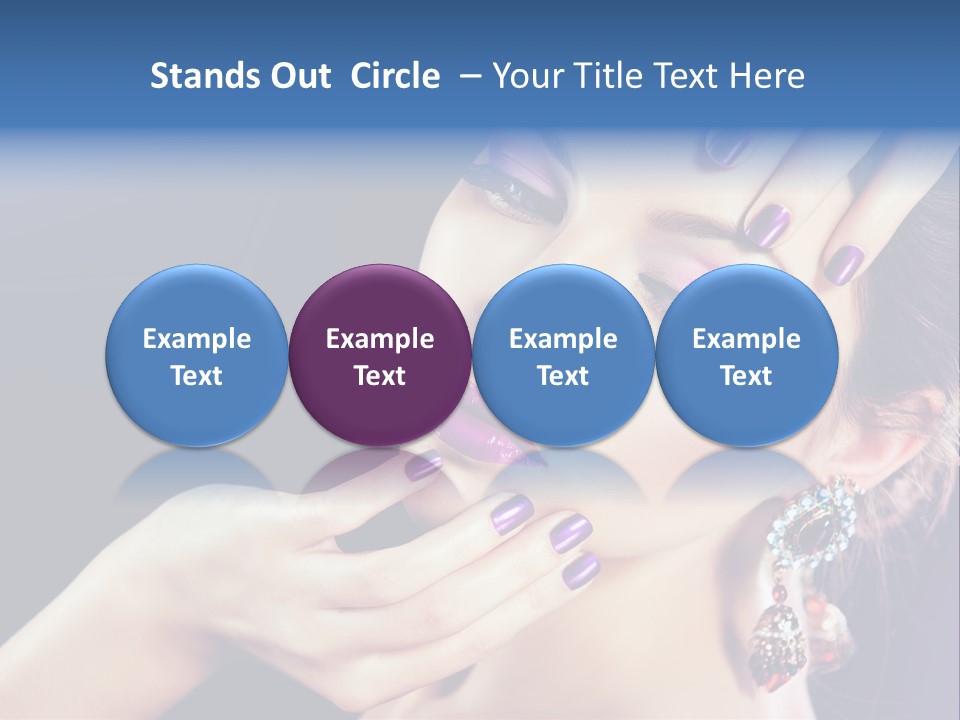 Stands Out Circle – Your Title Text Here

Example Text

Example Text

Example Text

Example Text